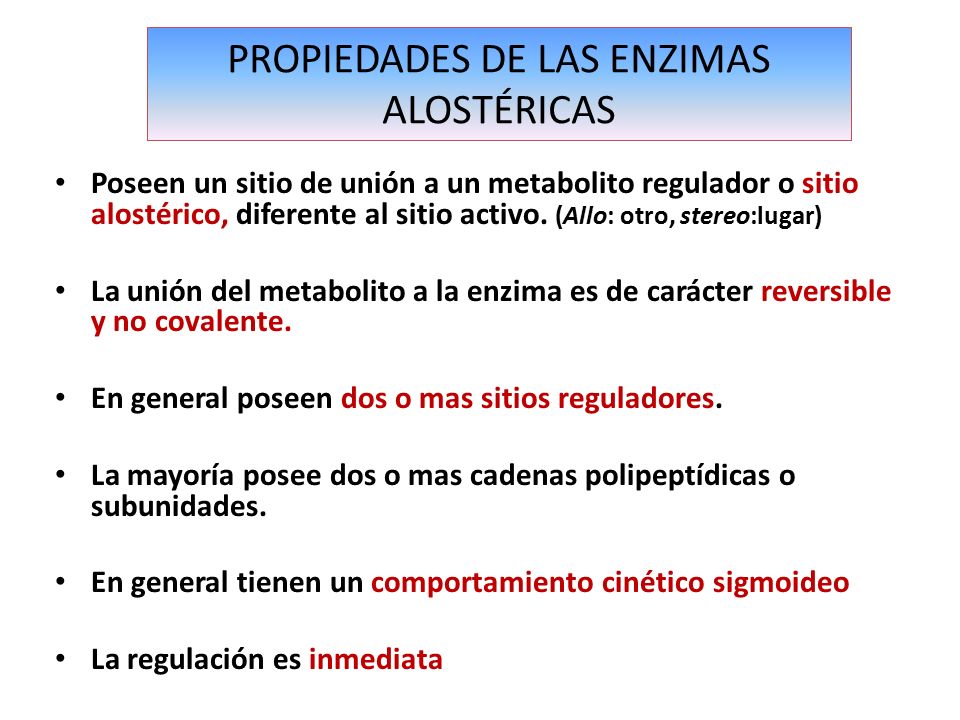 PROPIEDADES DE LAS ENZIMAS ALOSTÉRICAS

• Poseen un sitio de unión a un metabolito regulador o sitio alostérico, diferente al sitio activo. (Allo: otro, stereo:lugar)

• La unión del metabolito a la enzima es de carácter reversible y no covalente.

• En general poseen dos o mas sitios reguladores.

• La mayoría posee dos o mas cadenas polipeptídicas o subunidades.

• En general tienen un comportamiento cinético sigmoideo

• La regulación es inmediata